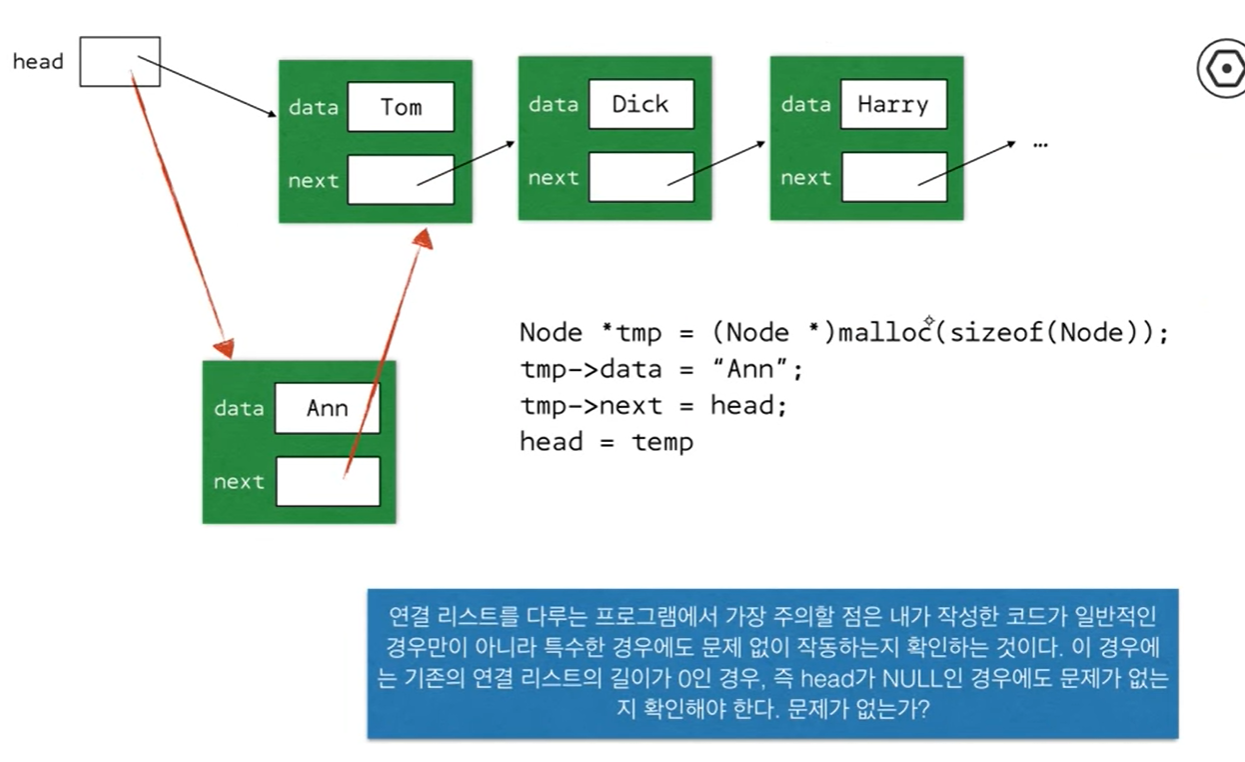 head

data Tom
next

data Dick
next

data Harry
next

…

data Ann
next

Node *tmp = (Node *)malloc(sizeof(Node));
tmp->data = “Ann”;
tmp->next = head;
head = temp

연결 리스트를 다루는 프로그램에서 가장 주의할 점은 내가 작성한 코드가 일반적인 경우만이 아니라 특수한 경우에도 문제 없이 작동하는지 확인하는 것이다. 이 경우에는 기존의 연결 리스트의 길이가 0인 경우, 즉 head가 NULL인 경우에도 문제가 없는지 확인해야 한다. 문제가 없는가?